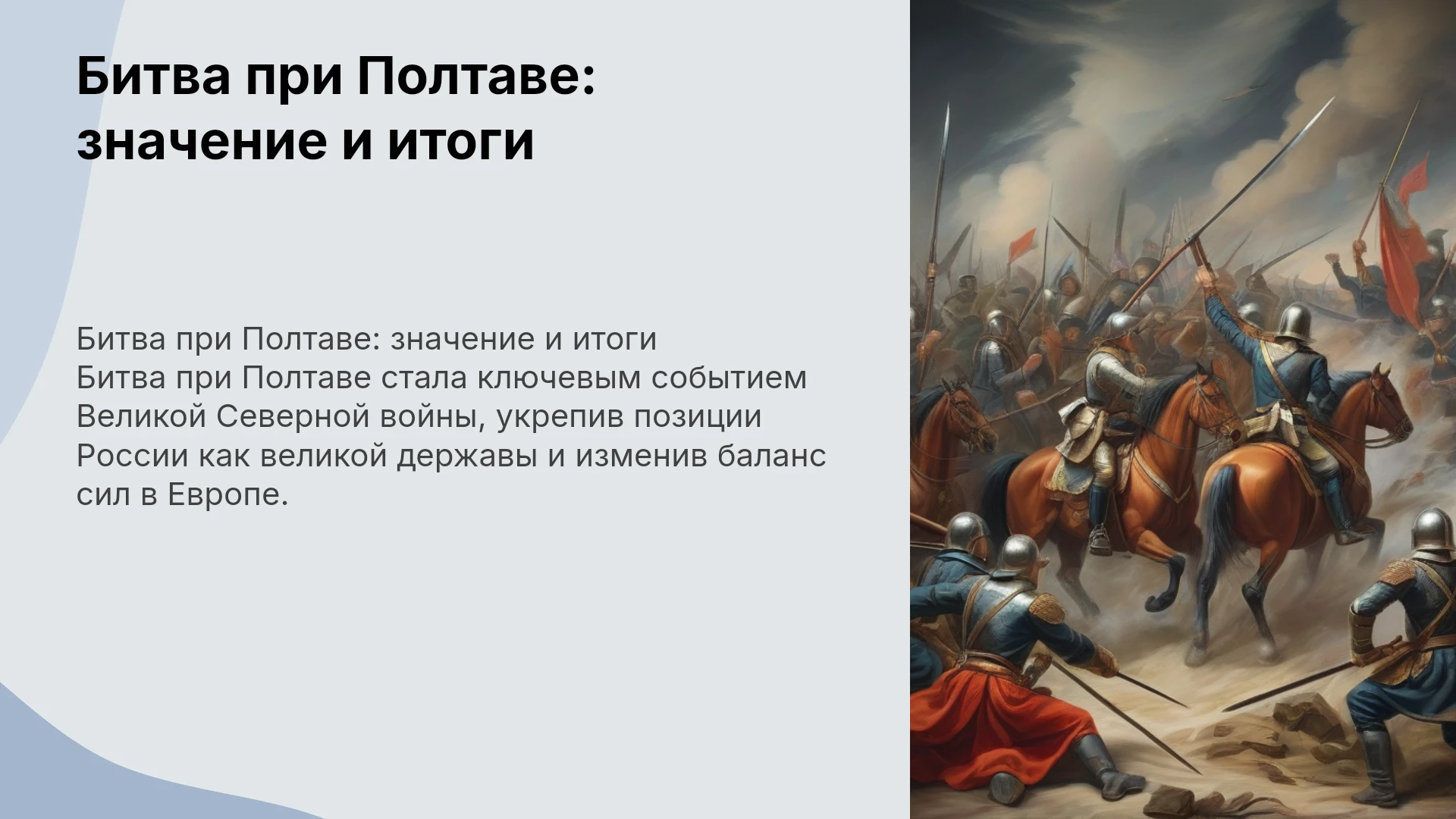 Битва при Полтаве: значение и итоги

Битва при Полтаве: значение и итоги
Битва при Полтаве стала ключевым событием Великой Северной войны, укрепив позиции России как великой державы и изменив баланс сил в Европе.